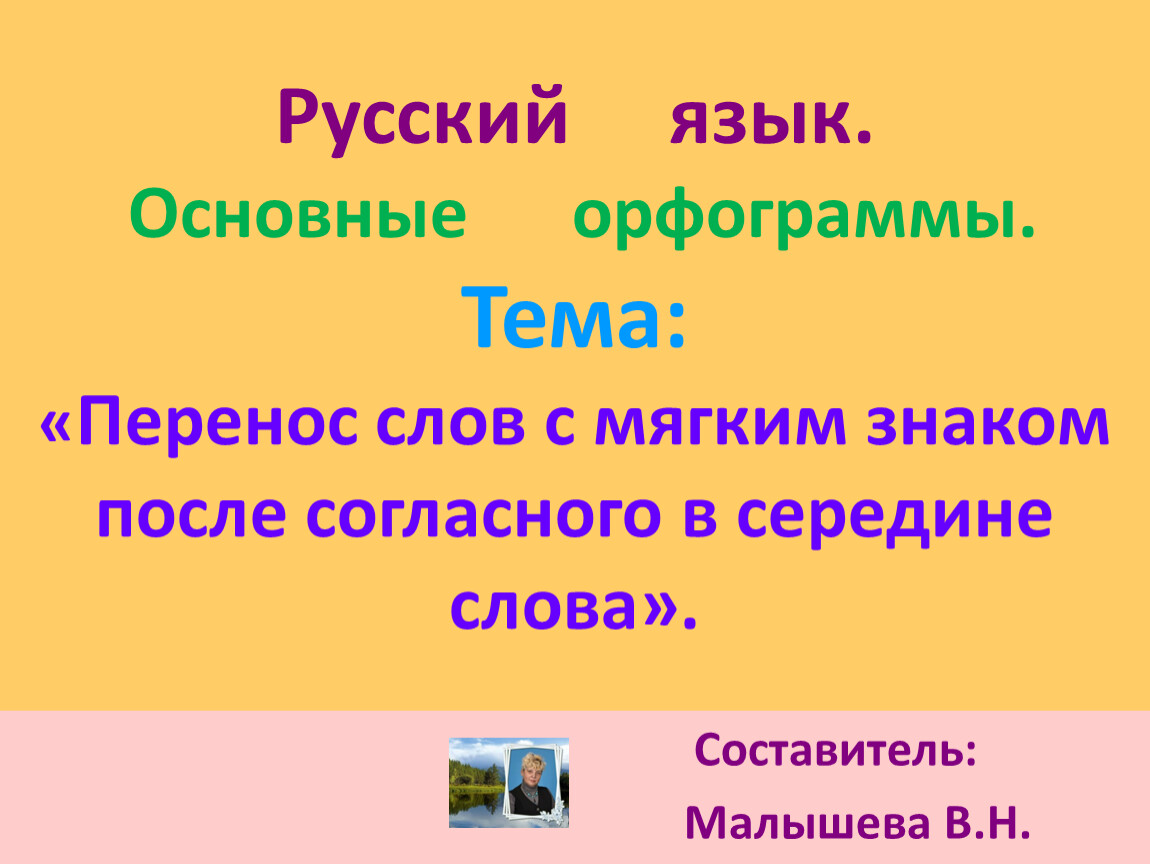 Русский язык.
Основные орфограммы.
Тема:
«Перенос слов с мягким знаком после согласного в середине слова».

Составитель:
Малышева В.Н.